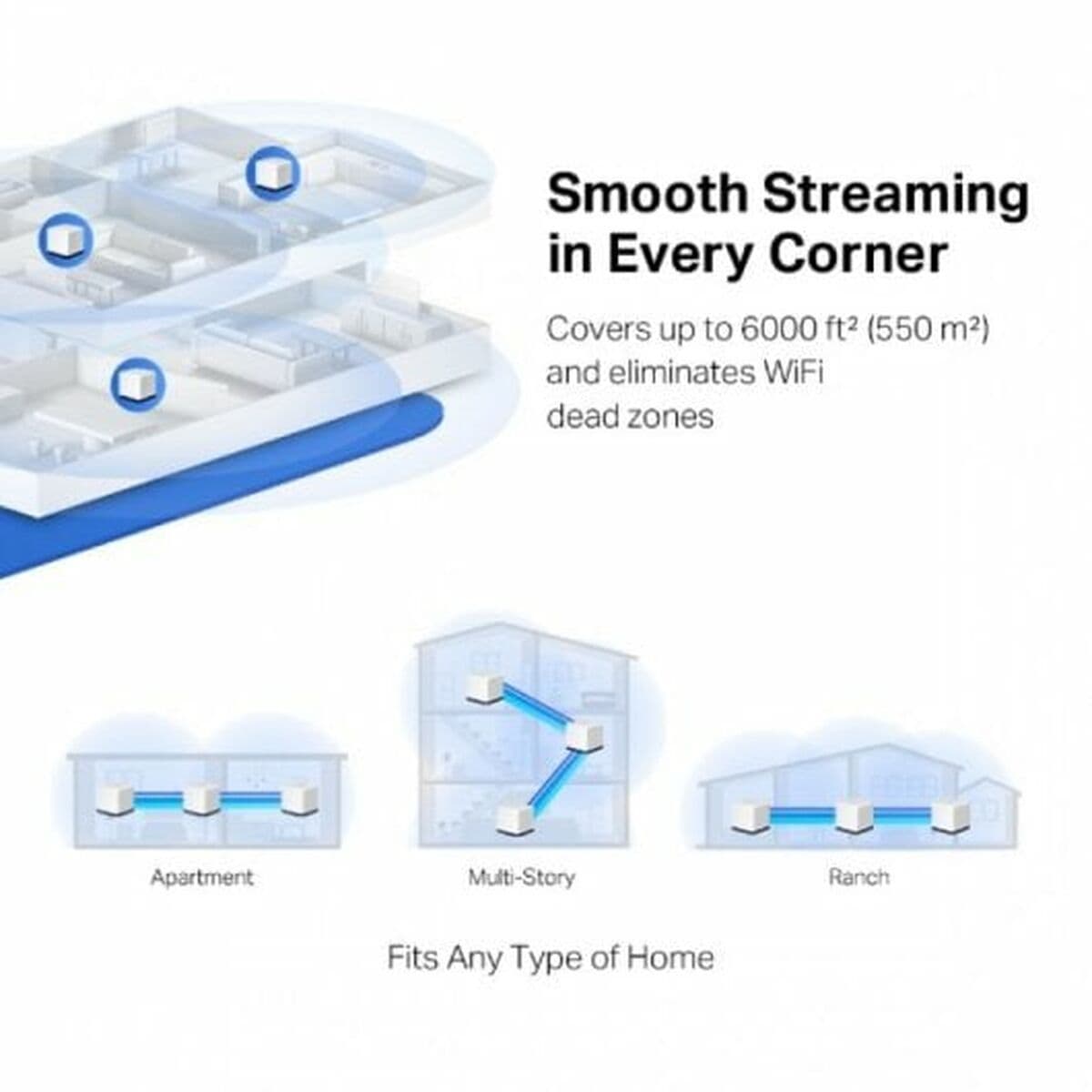 Smooth Streaming in Every Corner

Covers up to 6000 ft² (550 m²) and eliminates WiFi dead zones

Apartment

Multi-Story

Ranch

Fits Any Type of Home